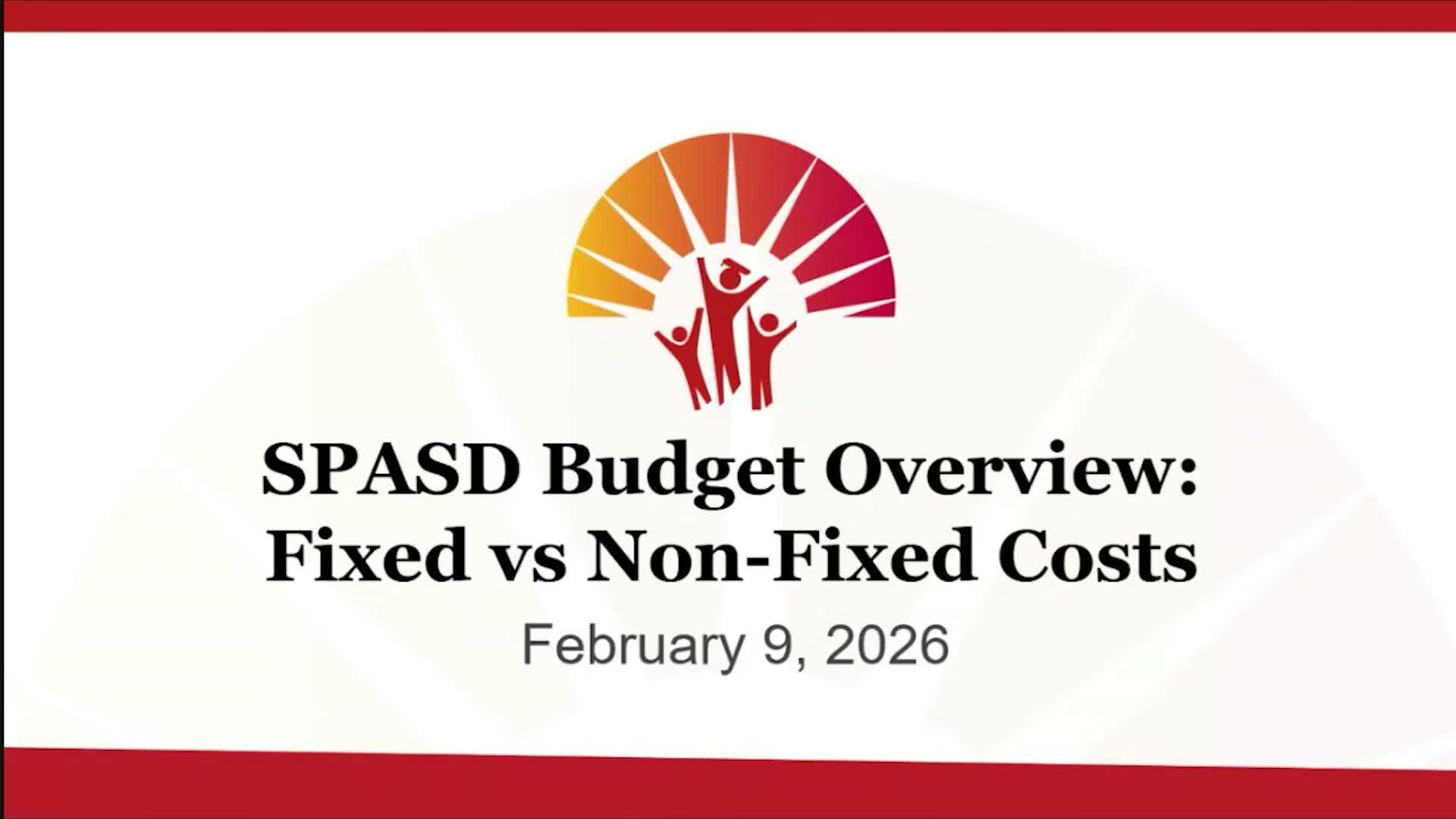 SPASD Budget Overview: Fixed vs Non-Fixed Costs

February 9, 2026